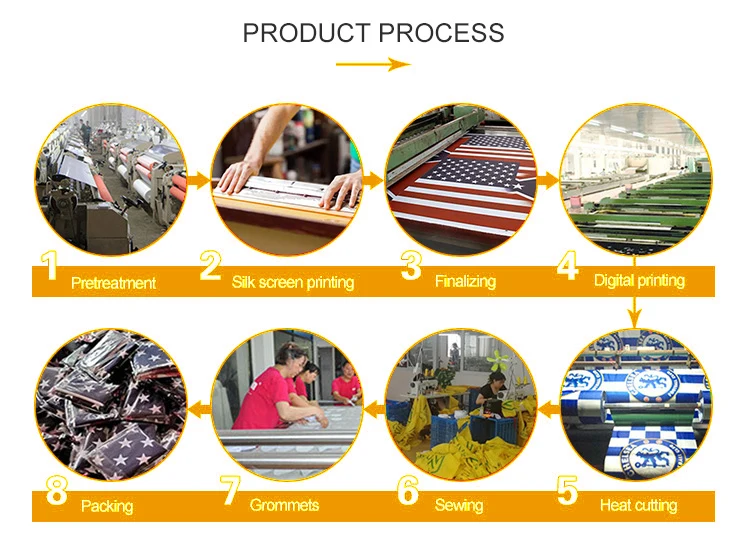 PRODUCT PROCESS

1 Pretreatment
2 Silk screen printing
3 Finalizing
4 Digital printing

8 Packing
7 Grommets
6 Sewing
5 Heat cutting